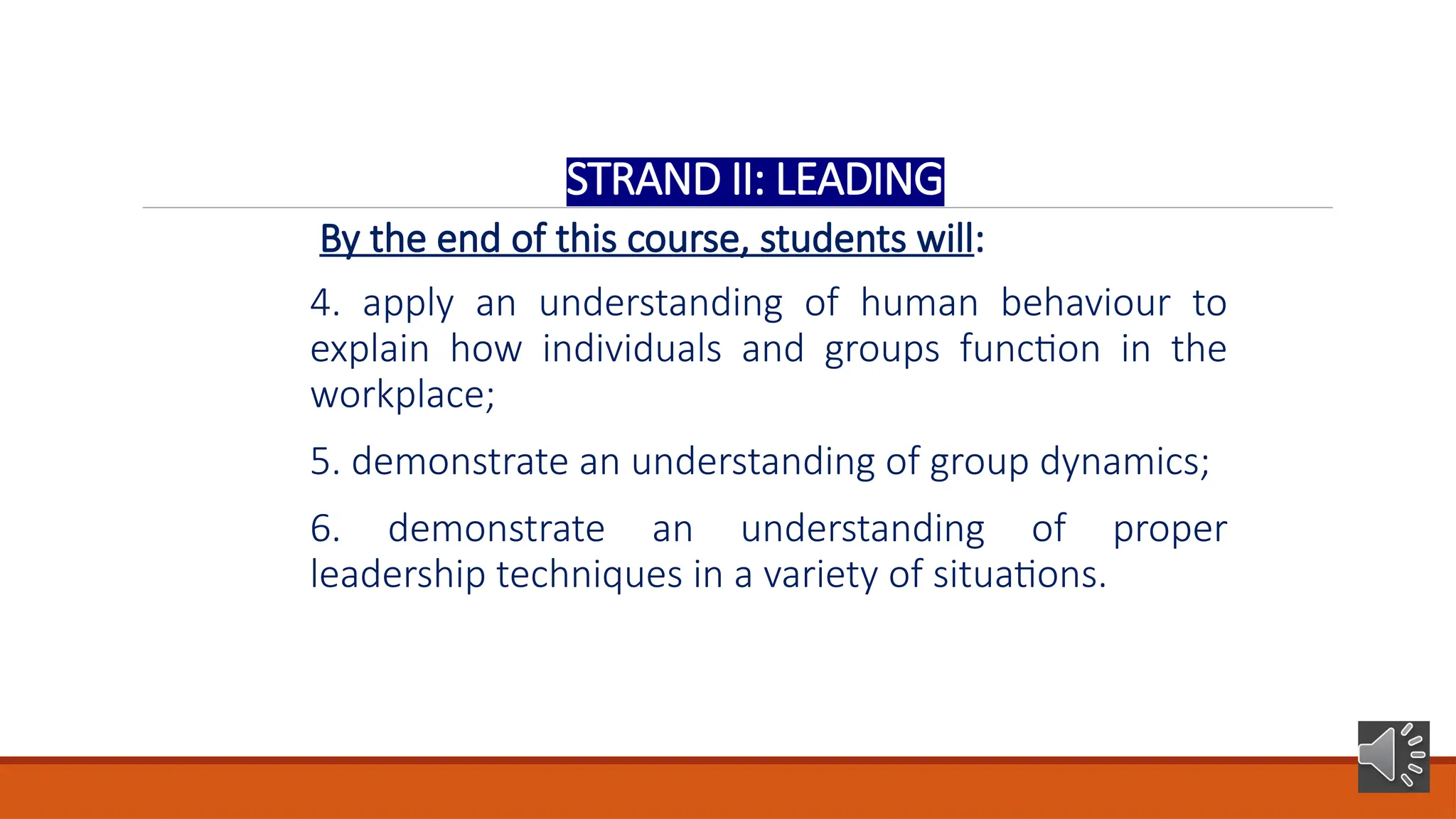 STRAND II: LEADING

By the end of this course, students will:

4. apply an understanding of human behaviour to explain how individuals and groups function in the workplace;

5. demonstrate an understanding of group dynamics;

6. demonstrate an understanding of proper leadership techniques in a variety of situations.